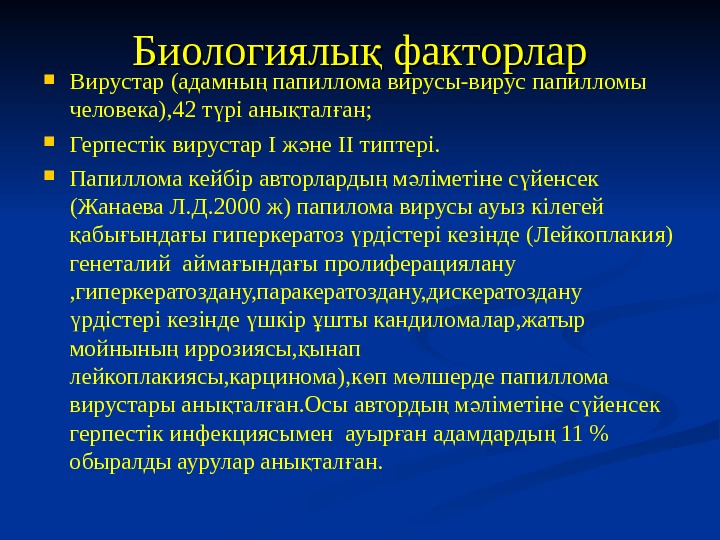 Биологиялық факторлар

Вирустар (адамның папиллома вирусы-вирус папилломы человека),42 түрі анықталған;

Герпестік вирустар I және II типтері.

Папиллома кейбір авторлардың мәліметіне сүйенсек (Жанаева Л.Д.2000 ж) папилома вирусы ауыз кілегей қабығындағы гиперкератоз үрдістері кезінде (Лейкоплакия) генеталий аймағындағы пролиферациялану ,гиперкератоздану,паракератоздану,дискератоздану үрдістері кезінде үшкір ұшты кандиломалар,жатыр мойнының иррозиясы,қынап лейкоплакиясы,карцинома),көп мөлшерде папиллома вирустары анықталған.Осы автордың мәліметіне сүйенсек герпестік инфекциясымен ауырған адамдардың 11 % обыралды аурулар анықталған.